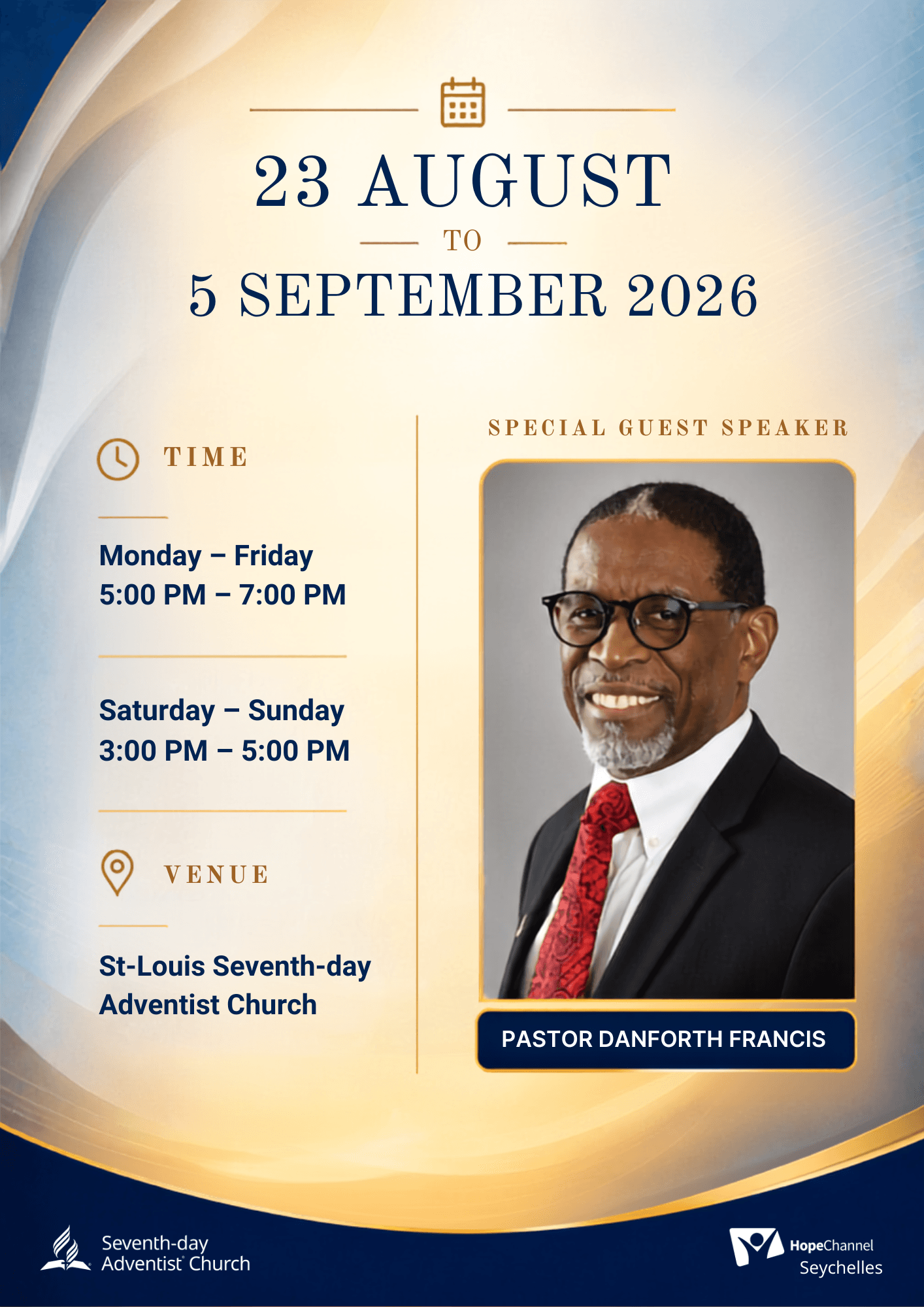 23 AUGUST
TO
5 SEPTEMBER 2026

TIME

Monday – Friday
5:00 PM – 7:00 PM

Saturday – Sunday
3:00 PM – 5:00 PM

VENUE

St-Louis Seventh-day Adventist Church

SPECIAL GUEST SPEAKER

PASTOR DANFORTH FRANCIS

Seventh-day Adventist Church

HopeChannel Seychelles